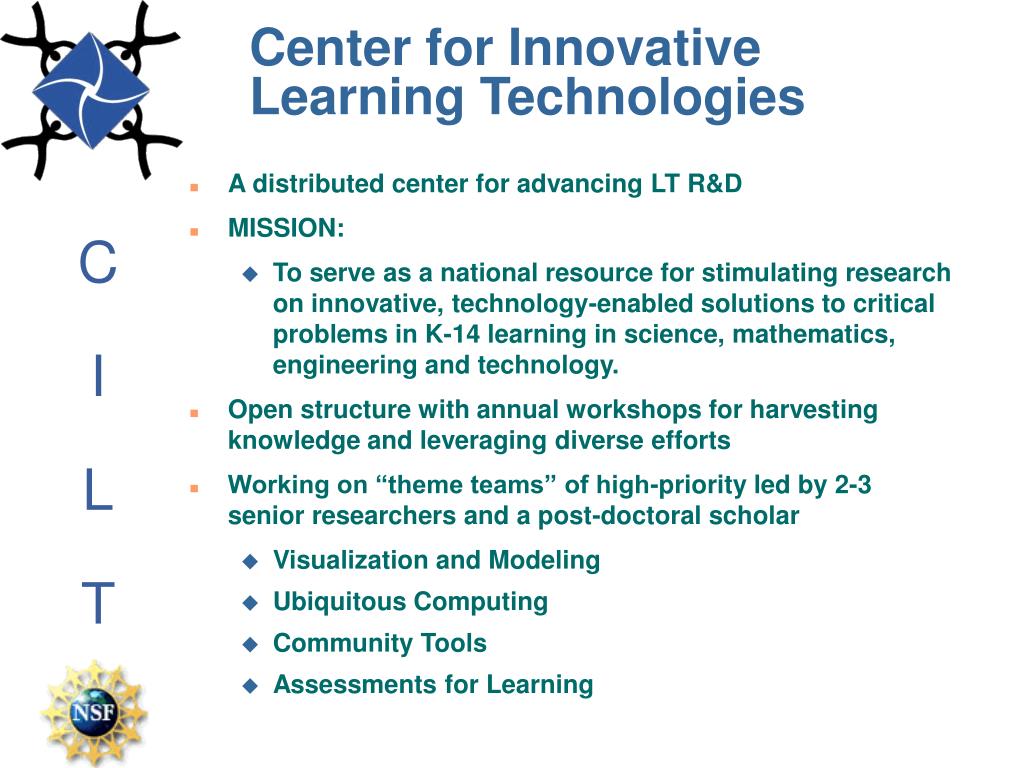 Center for Innovative Learning Technologies

C

I

L

T

NSF

- A distributed center for advancing LT R&D
- MISSION:
  - To serve as a national resource for stimulating research on innovative, technology-enabled solutions to critical problems in K-14 learning in science, mathematics, engineering and technology.
- Open structure with annual workshops for harvesting knowledge and leveraging diverse efforts
- Working on “theme teams” of high-priority led by 2-3 senior researchers and a post-doctoral scholar
  - Visualization and Modeling
  - Ubiquitous Computing
  - Community Tools
  - Assessments for Learning